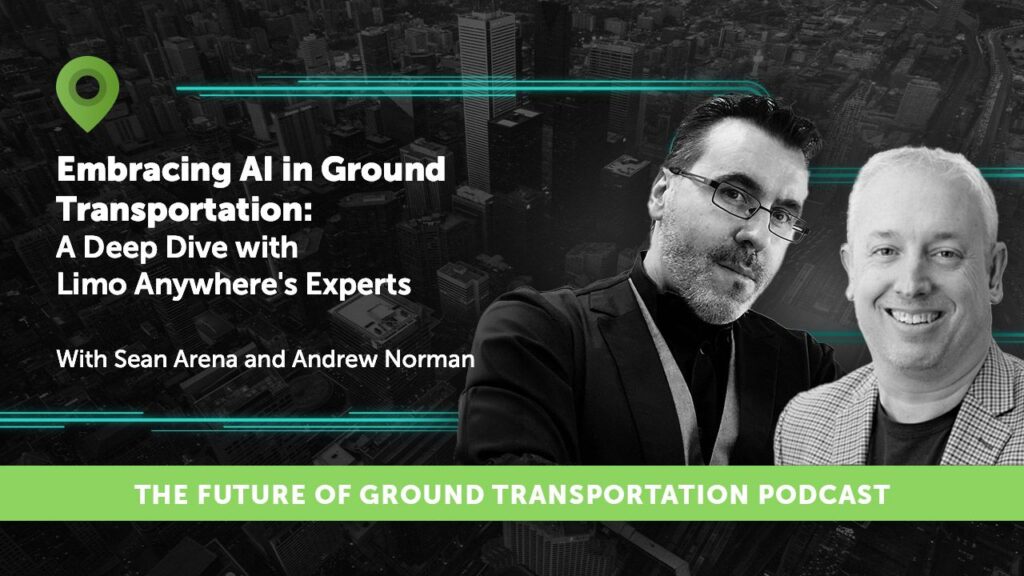 Embracing AI in Ground Transportation:
A Deep Dive with Limo Anywhere's Experts

With Sean Arena and Andrew Norman

THE FUTURE OF GROUND TRANSPORTATION PODCAST